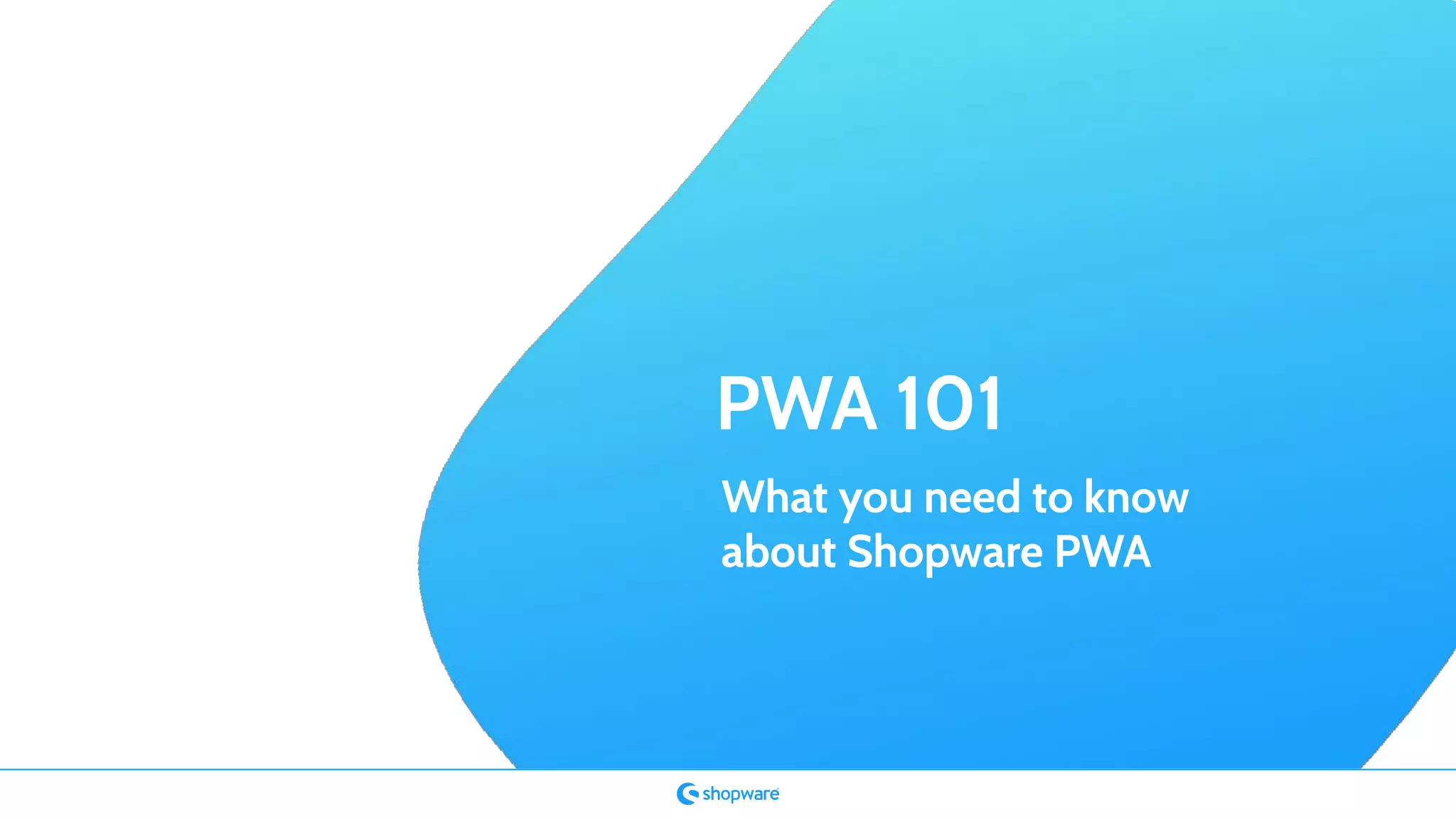 PWA 101

What you need to know about Shopware PWA

shopware